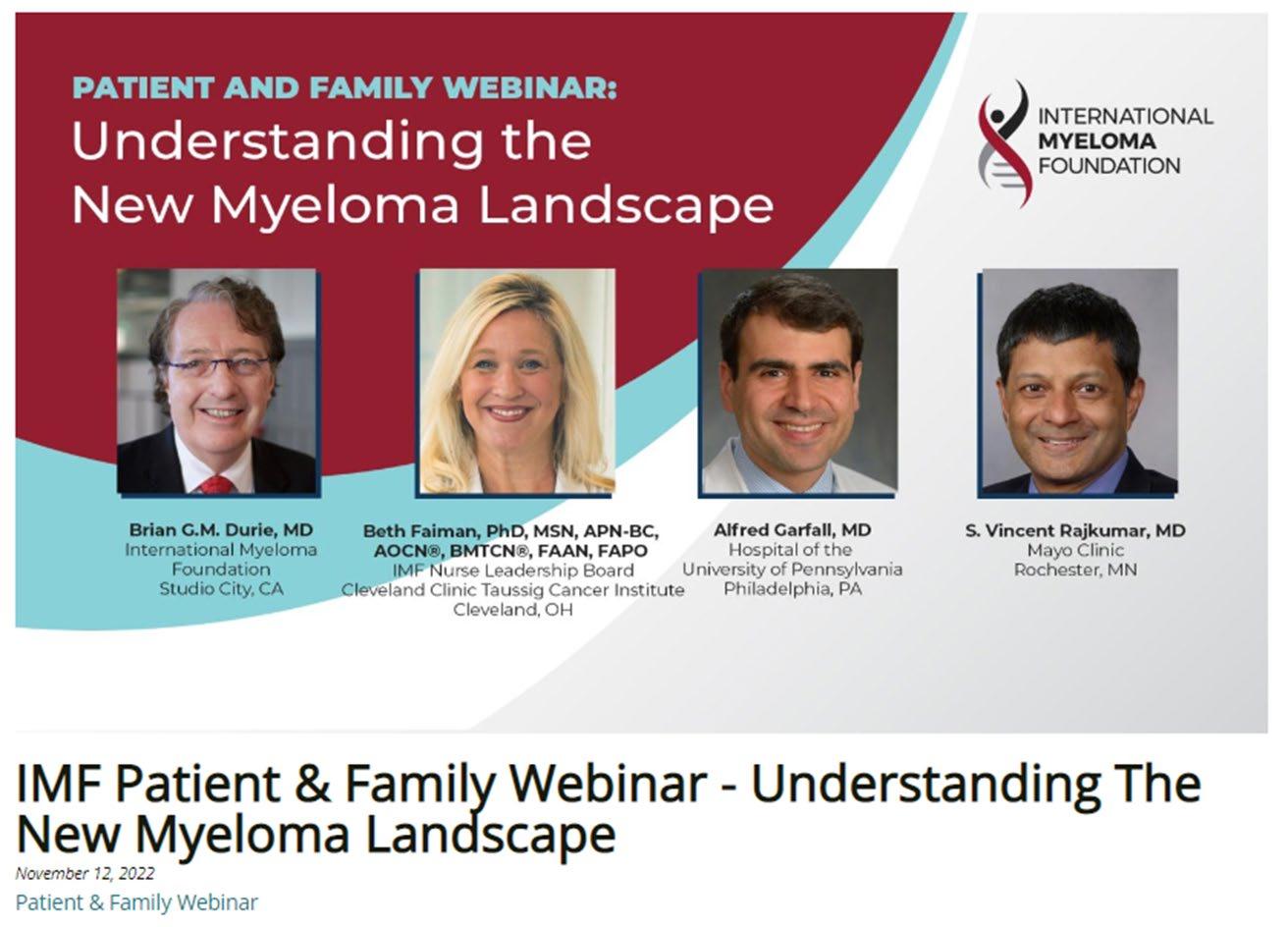 PATIENT AND FAMILY WEBINAR:
Understanding the New Myeloma Landscape

INTERNATIONAL MYELOMA FOUNDATION

Brian G.M. Durie, MD
International Myeloma Foundation
Studio City, CA

Beth Faiman, PhD, MSN, APN-BC, AOCN®, BMTCN®, FAAN, FAPO
IMF Nurse Leadership Board
Cleveland Clinic Taussig Cancer Institute
Cleveland, OH

Alfred Garfall, MD
Hospital of the University of Pennsylvania
Philadelphia, PA

S. Vincent Rajkumar, MD
Mayo Clinic
Rochester, MN

IMF Patient & Family Webinar - Understanding The New Myeloma Landscape

November 12, 2022

Patient & Family Webinar